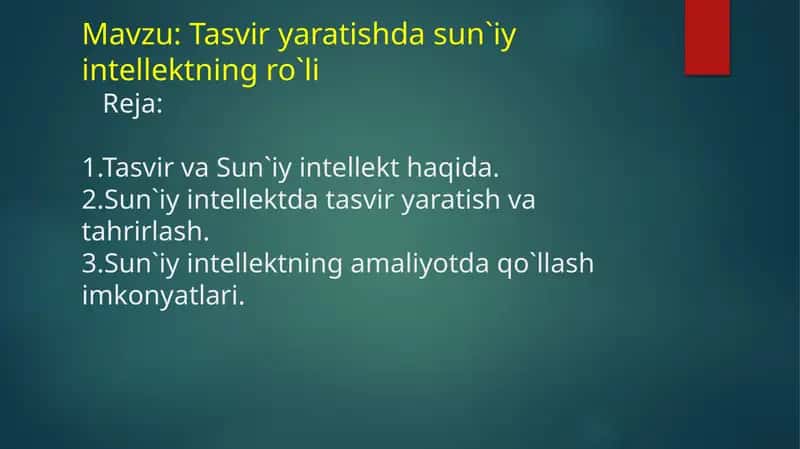 Mavzu: Tasvir yaratishda sun`iy intellektning ro`li

Reja:

1.Tasvir va Sun`iy intellekt haqida.
2.Sun`iy intellektda tasvir yaratish va tahrirlash.
3.Sun`iy intellektning amaliyotda qo`llash imkonyatlari.